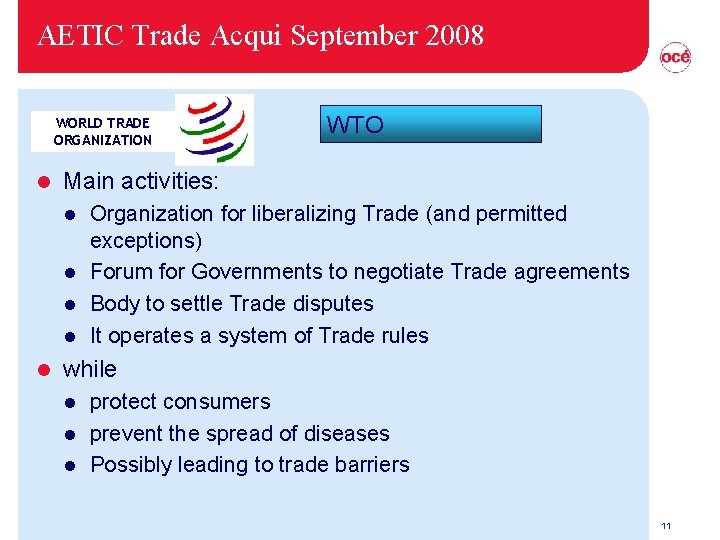 AETIC Trade Acqui September 2008

océ

WORLD TRADE ORGANIZATION

WTO

- Main activities:
  - Organization for liberalizing Trade (and permitted exceptions)
  - Forum for Governments to negotiate Trade agreements
  - Body to settle Trade disputes
  - It operates a system of Trade rules
- while
  - protect consumers
  - prevent the spread of diseases
  - Possibly leading to trade barriers

11